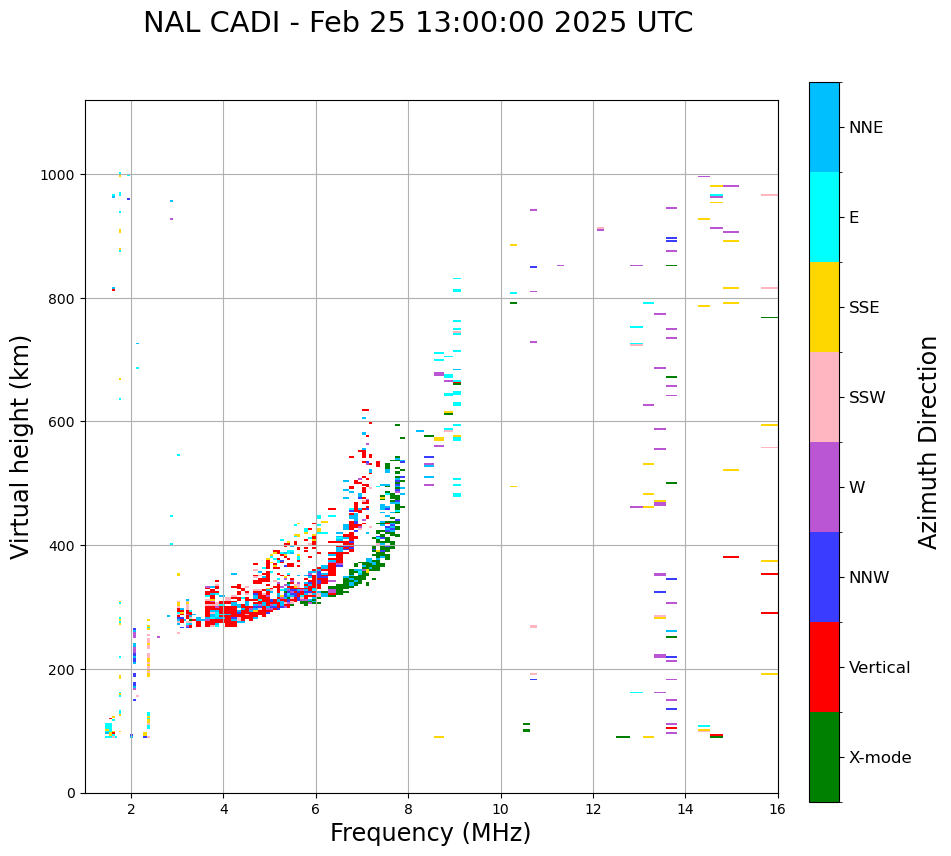 NAL CADI - Feb 25 13:00:00 2025 UTC

Virtual height (km)

1000
800
600
400
200
0

2
4
6
8
10
12
14
16

Frequency (MHz)

NNE
E
SSE
SSW
W
NNW
Vertical
X-mode

Azimuth Direction